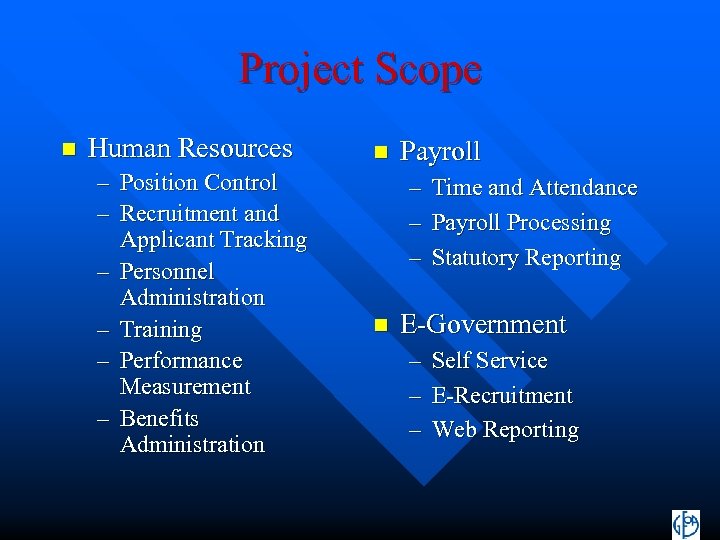 Project Scope

Human Resources
– Position Control
– Recruitment and Applicant Tracking
– Personnel Administration
– Training
– Performance Measurement
– Benefits Administration

Payroll
– Time and Attendance
– Payroll Processing
– Statutory Reporting

E-Government
– Self Service
– E-Recruitment
– Web Reporting